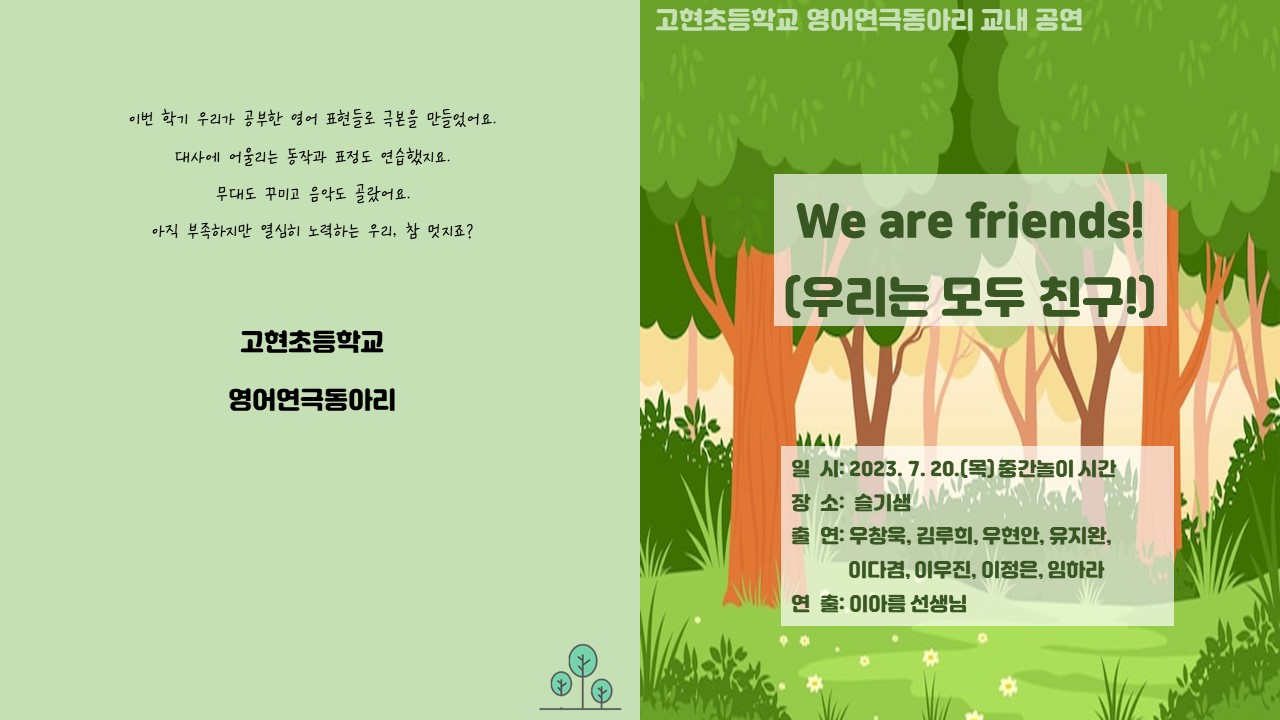 이번 학기 우리가 공부한 영어 표현들로 극본을 만들었어요.

대사에 어울리는 동작과 표정도 연습했지요.

무대도 꾸미고 음악도 골랐어요.

아직 부족하지만 열심히 노력하는 우리, 참 멋지죠?

고현초등학교

영어연극동아리

고현초등학교 영어연극동아리 교내 공연

We are friends!
(우리는 모두 친구!)

일 시: 2023. 7. 20.(목) 중간놀이 시간
장 소: 슬기샘
출 연: 우창욱, 김루희, 우현안, 유지완, 이다겸, 이우진, 이정은, 임하라
연 출: 이아름 선생님